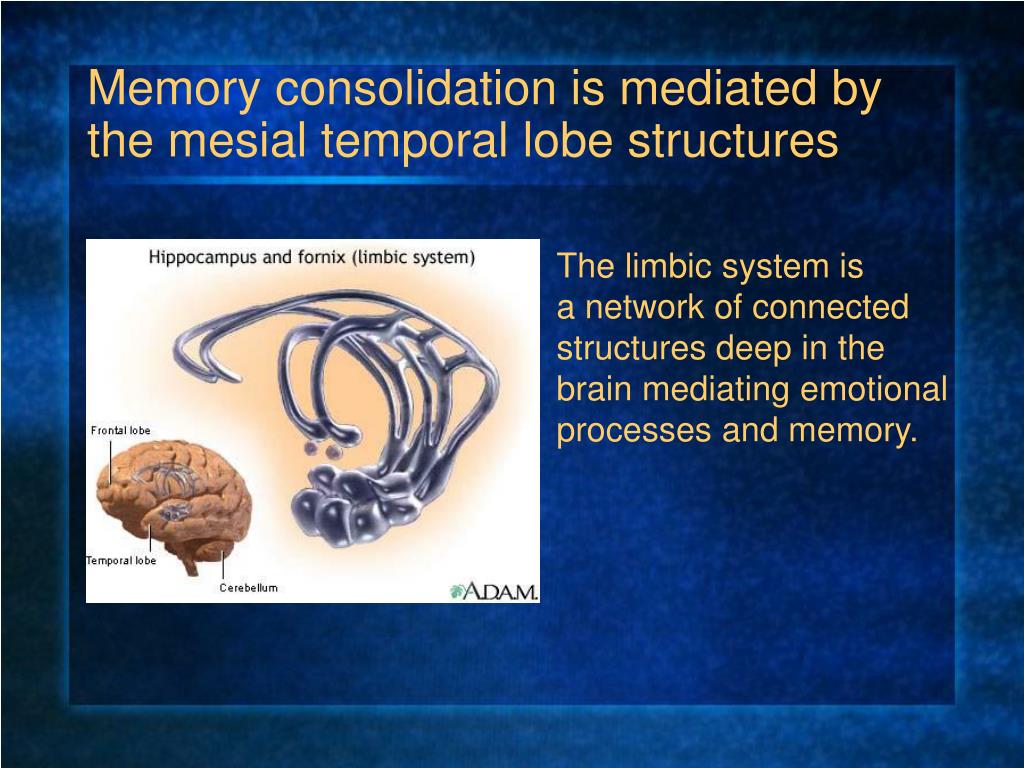 Memory consolidation is mediated by the mesial temporal lobe structures

Hippocampus and fornix (limbic system)

Frontal lobe

Temporal lobe

Cerebellum

A.D.A.M.

The limbic system is a network of connected structures deep in the brain mediating emotional processes and memory.